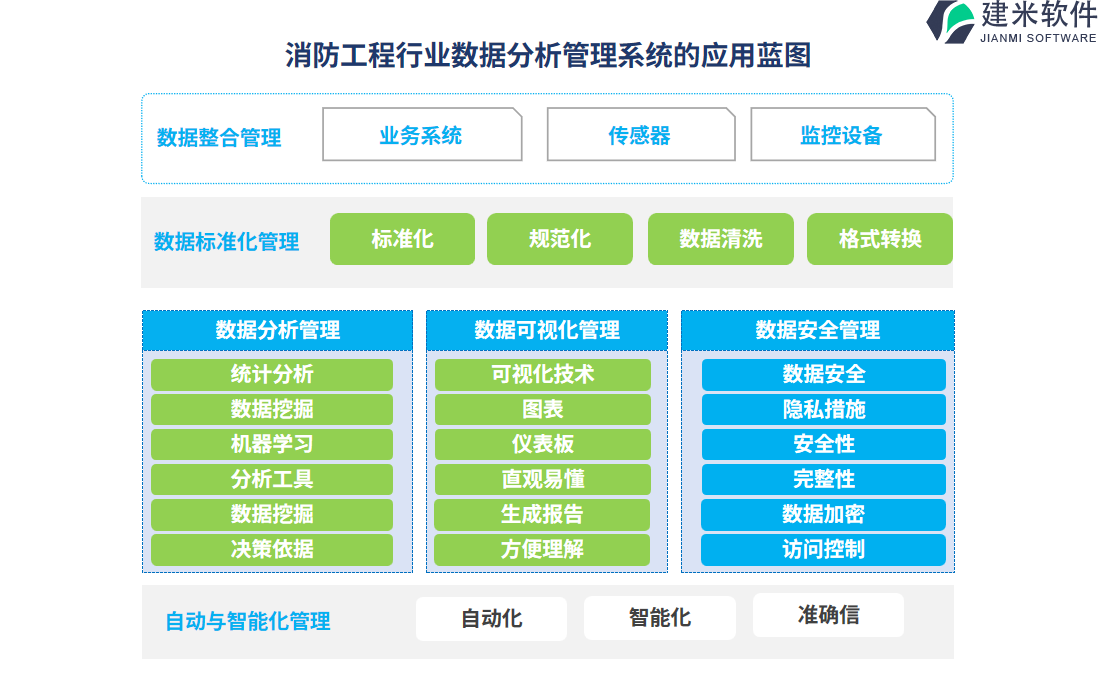 建米软件
JIANMI SOFTWARE

消防工程行业数据分析管理系统的应用蓝图

数据整合管理
业务系统
传感器
监控设备

数据标准化管理
标准化
规范化
数据清洗
格式转换

数据分析管理
统计分析
数据挖掘
机器学习
分析工具
数据挖掘
决策依据

数据可视化管理
可视化技术
图表
仪表板
直观易懂
生成报告
方便理解

数据安全管理
数据安全
隐私措施
安全性
完整性
数据加密
访问控制

自动与智能化管理
自动化
智能化
准确信